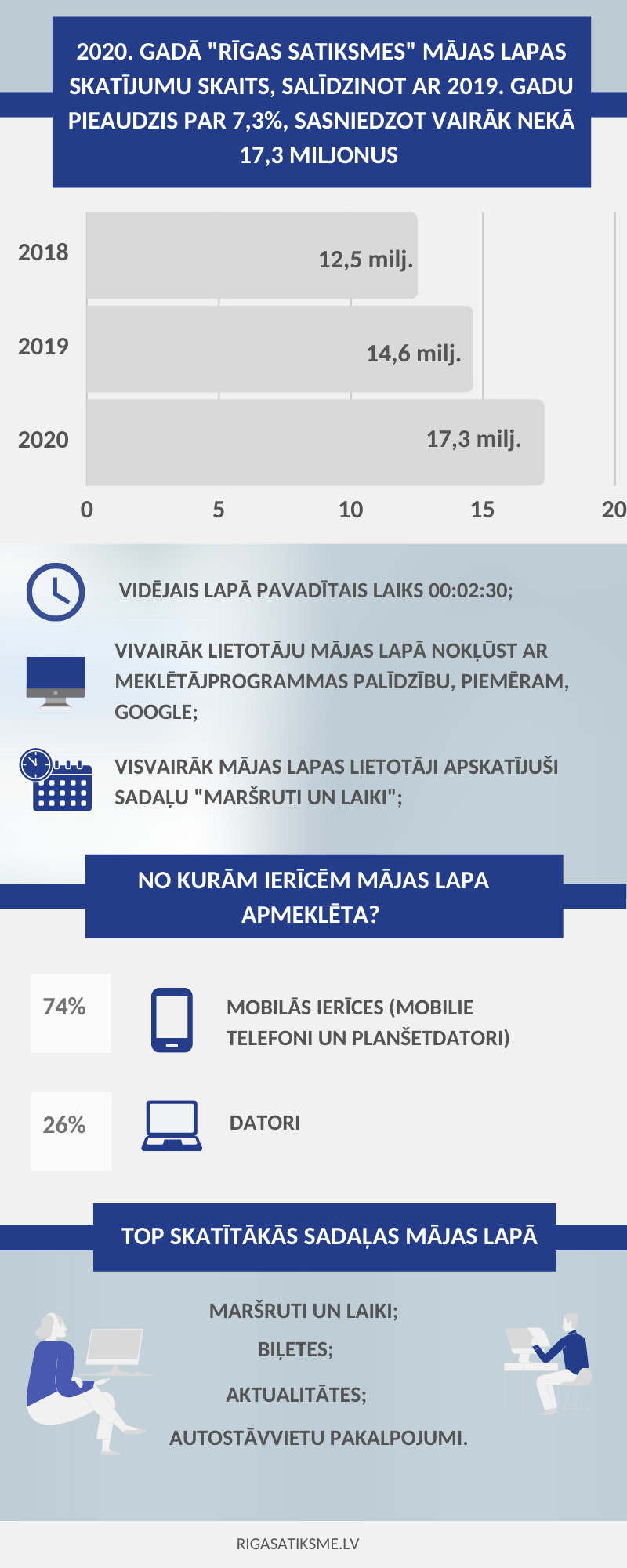 2020. GADĀ "RĪGAS SATIKSMES" MĀJAS LAPAS SKATĪJUMU SKAITS, SALĪDZINOT AR 2019. GADU PIEAUDZIS PAR 7,3%, SASNIEDZOT VAIRĀK NEKĀ 17,3 MILJONUS

2018 12,5 milj.
2019 14,6 milj.
2020 17,3 milj.
0 5 10 15 20

VIDĒJAIS LAPĀ PAVADĪTAIS LAIKS 00:02:30;

VIVAIRĀK LIETOTĀJU MĀJAS LAPĀ NOKĻŪST AR MEKLĒTĀJPROGRAMMAS PALĪDZĪBU, PIEMĒRAM, GOOGLE;

VISVAIRĀK MĀJAS LAPAS LIETOTĀJI APSKATĪJUŠI SADAĻU "MARŠRUTI UN LAIKI";

NO KURĀM IERĪCĒM MĀJAS LAPA APMEKLĒTA?

74% MOBILĀS IERĪCES (MOBILIE TELEFONI UN PLANŠETDATORI)

26% DATORI

TOP SKATĪTĀKĀS SADAĻAS MĀJAS LAPĀ

MARŠRUTI UN LAIKI;
BIĻETES;
AKTUALITĀTES;
AUTOSTĀVVIETU PAKALPOJUMI.

RIGASATIKSME.LV